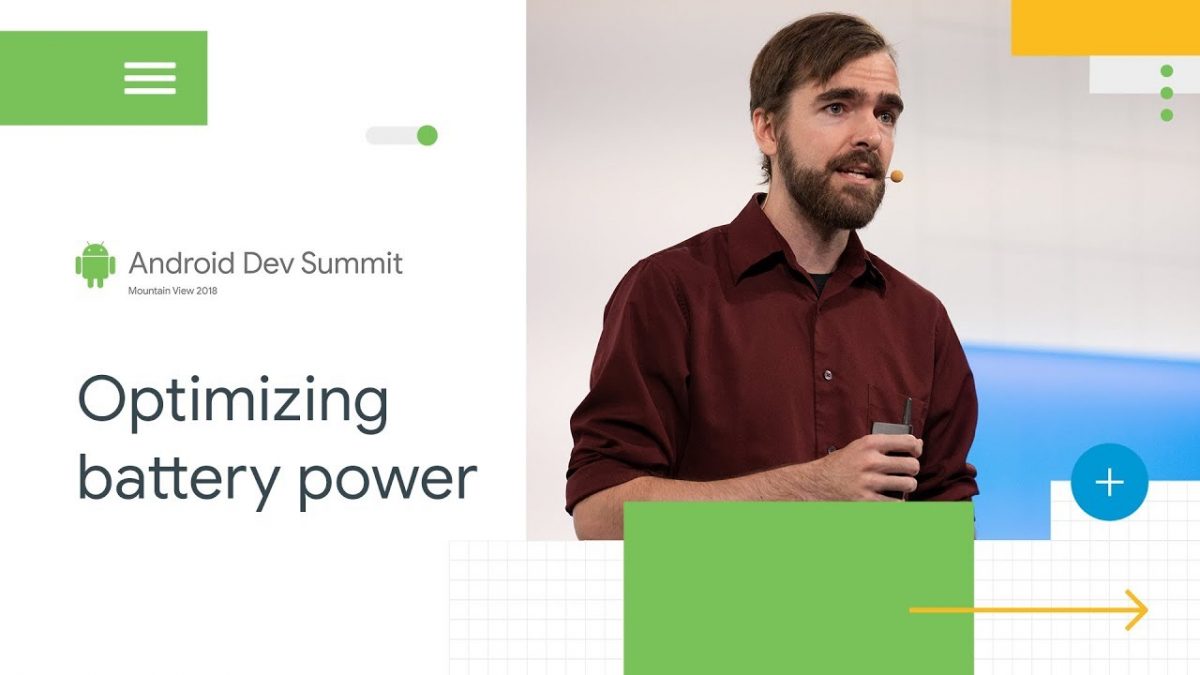 Android Dev Summit
Mountain View 2018

Optimizing battery power